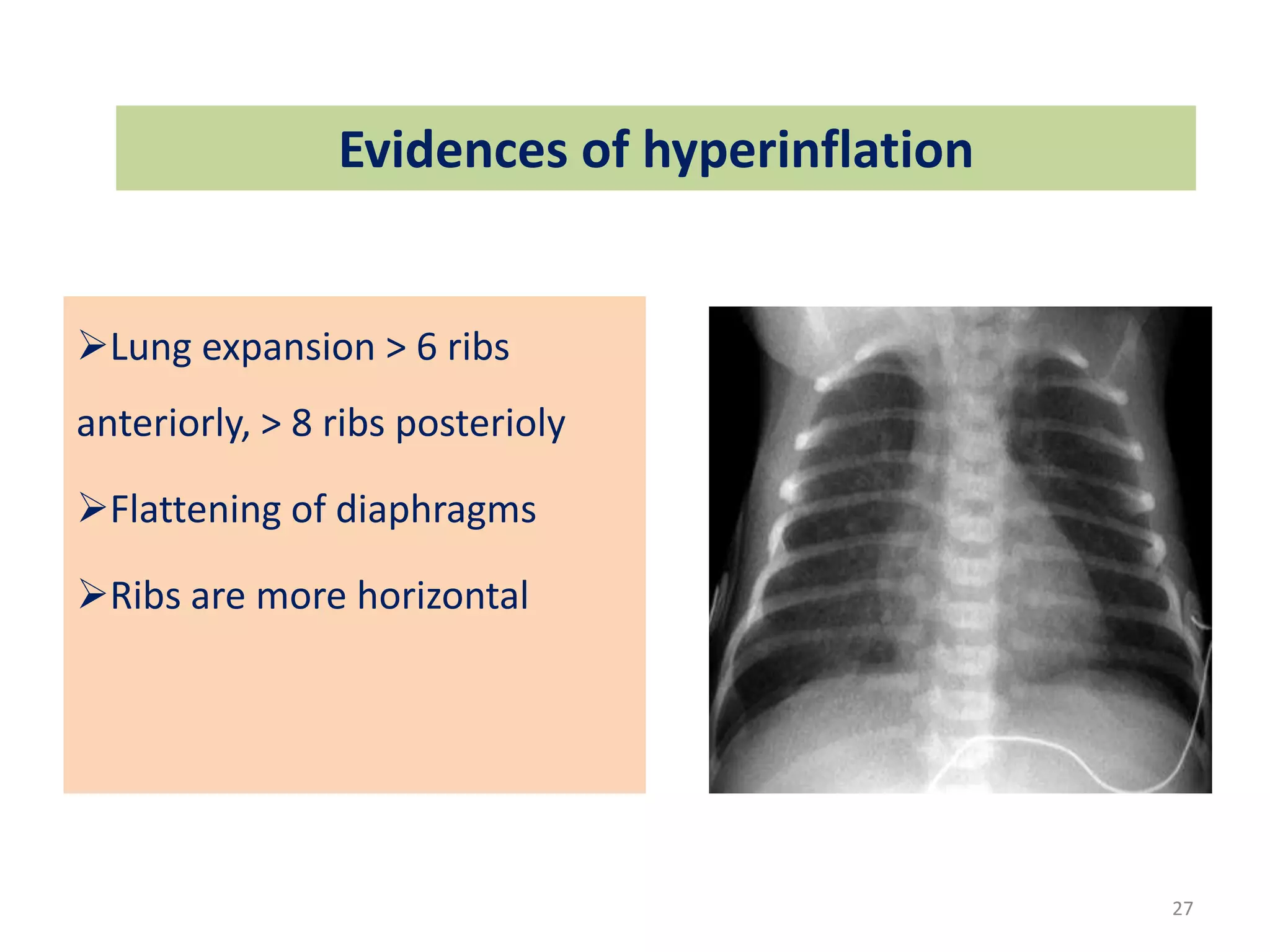 Evidences of hyperinflation

➢Lung expansion > 6 ribs anteriorly, > 8 ribs posterioly

➢Flattening of diaphragms

➢Ribs are more horizontal

27